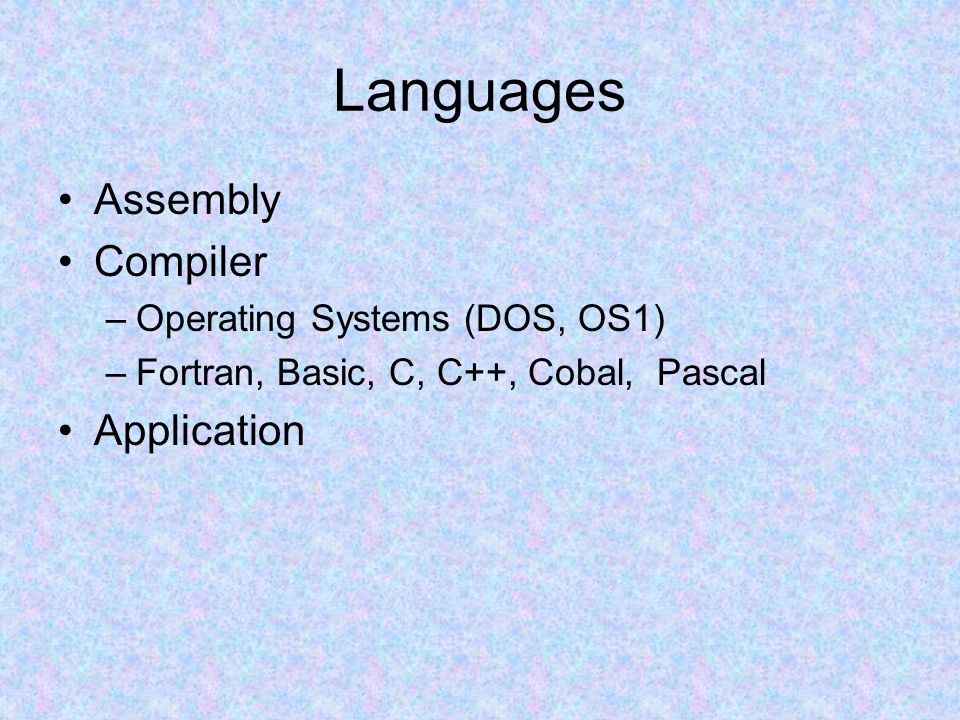 Languages

• Assembly
• Compiler
– Operating Systems (DOS, OS1)
– Fortran, Basic, C, C++, Cobal, Pascal
• Application